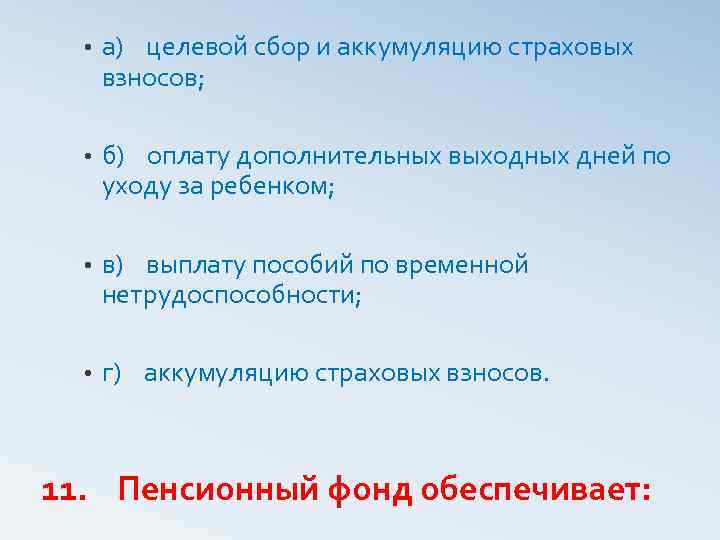 • а) целевой сбор и аккумуляцию страховых взносов;

• б) оплату дополнительных выходных дней по уходу за ребенком;

• в) выплату пособий по временной нетрудоспособности;

• г) аккумуляцию страховых взносов.

11. Пенсионный фонд обеспечивает: